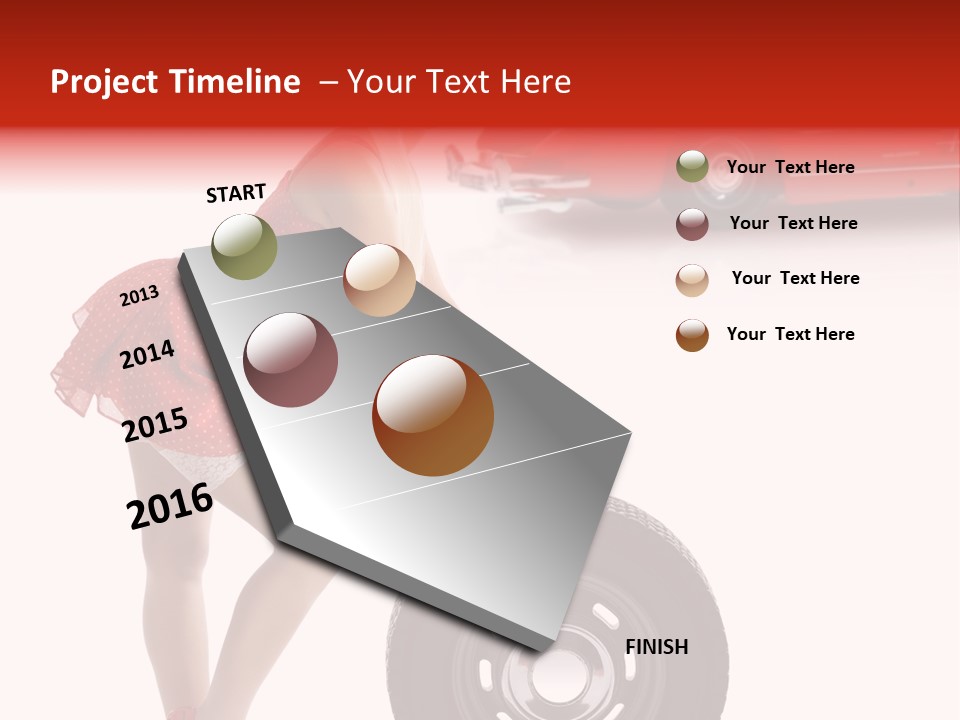 Project Timeline – Your Text Here

START

2013

2014

2015

2016

FINISH

Your Text Here

Your Text Here

Your Text Here

Your Text Here